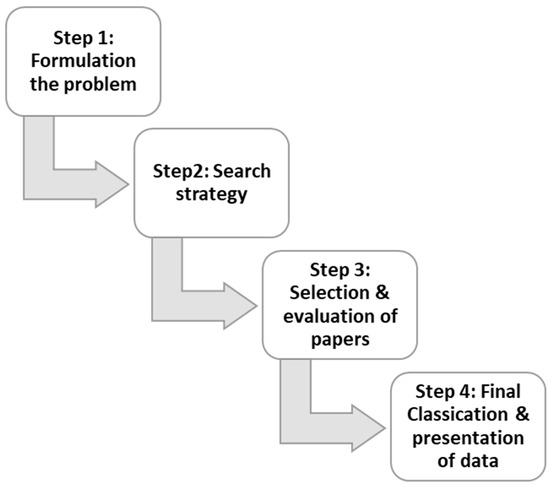 Step 1: Formulation the problem

Step2: Search strategy

Step 3: Selection & evaluation of papers

Step 4: Final Classication & presentation of data